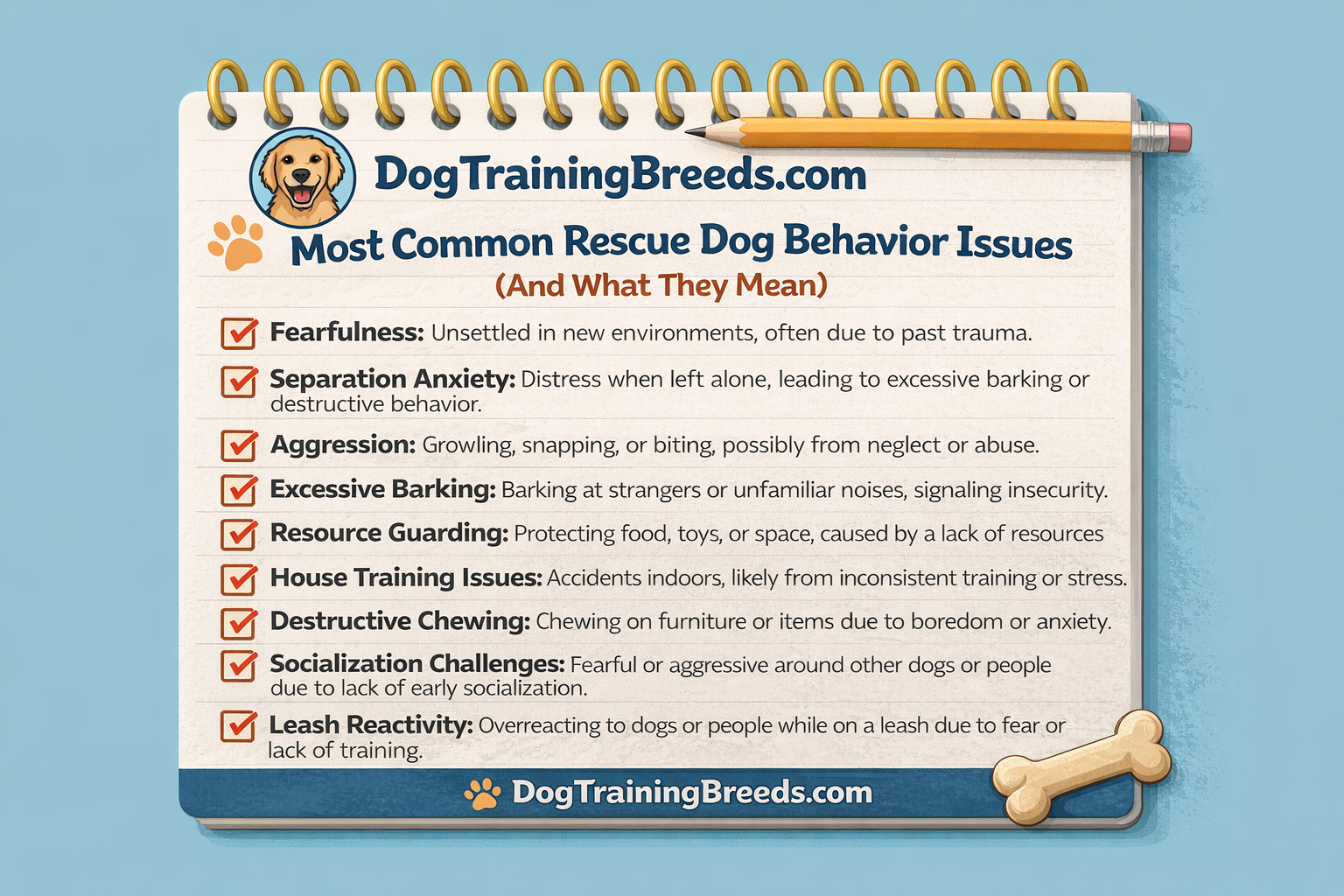 DogTrainingBreeds.com

Most Common Rescue Dog Behavior Issues
(And What They Mean)

Fearfulness: Unsettled in new environments, often due to past trauma.

Separation Anxiety: Distress when left alone, leading to excessive barking or destructive behavior.

Aggression: Growling, snapping, or biting, possibly from neglect or abuse.

Excessive Barking: Barking at strangers or unfamiliar noises, signaling insecurity.

Resource Guarding: Protecting food, toys, or space, caused by a lack of resources

House Training Issues: Accidents indoors, likely from inconsistent training or stress.

Destructive Chewing: Chewing on furniture or items due to boredom or anxiety.

Socialization Challenges: Fearful or aggressive around other dogs or people due to lack of early socialization.

Leash Reactivity: Overreacting to dogs or people while on a leash due to fear or lack of training.

DogTrainingBreeds.com